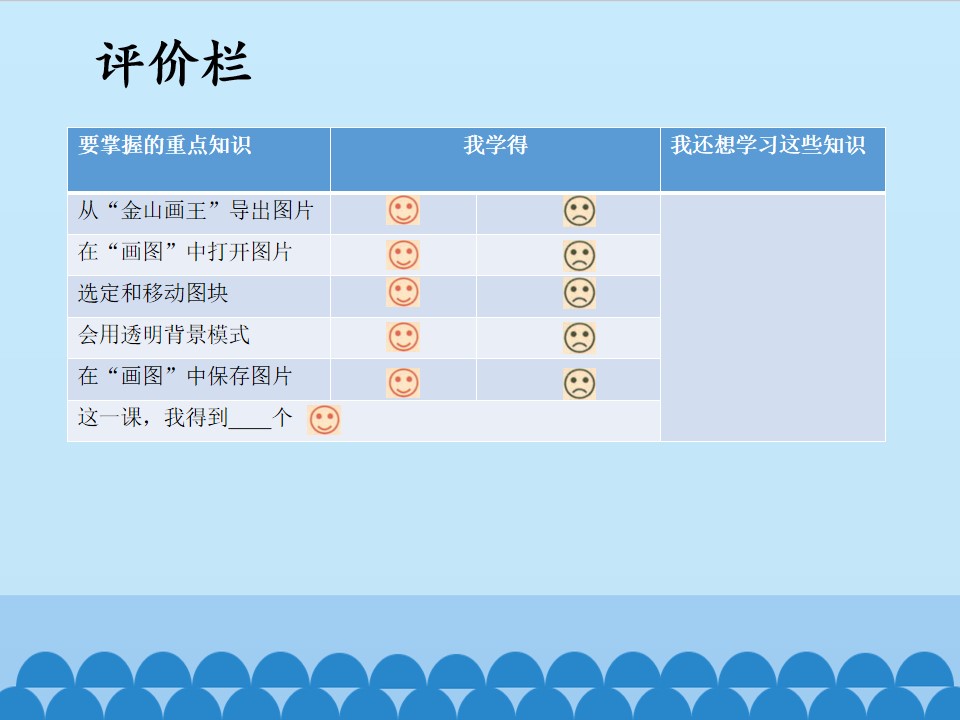 评价栏

| 要掌握的重点知识 | 我学得 |  | 我还想学习这些知识 |
|---|---|---|---|
| 从“金山画王”导出图片 |  |  |  |
| 在“画图”中打开图片 |  |  |  |
| 选定和移动图块 |  |  |  |
| 会用透明背景模式 |  |  |  |
| 在“画图”中保存图片 |  |  |  |
| 这一课，我得到____个 |  |  |  |